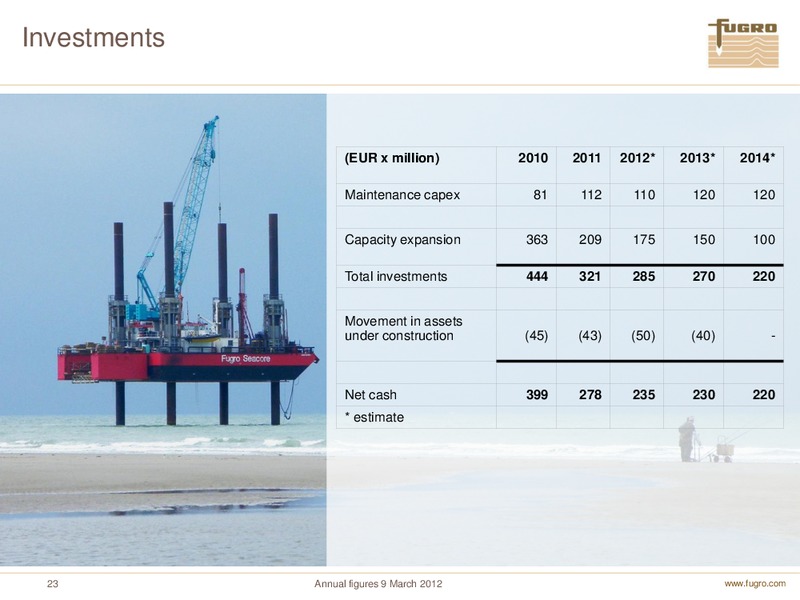 Investments

FUGRO

Fugro Seacore

| (EUR x million) | 2010 | 2011 | 2012* | 2013* | 2014* |
|---|---|---|---|---|---|
| Maintenance capex | 81 | 112 | 110 | 120 | 120 |
| | | | | | |
| Capacity expansion | 363 | 209 | 175 | 150 | 100 |
| Total investments | 444 | 321 | 285 | 270 | 220 |
| | | | | | |
| Movement in assets under construction | (45) | (43) | (50) | (40) | - |
| | | | | | |
| Net cash | 399 | 278 | 235 | 230 | 220 |
| * estimate | | | | | |

23

Annual figures 9 March 2012

www.fugro.com